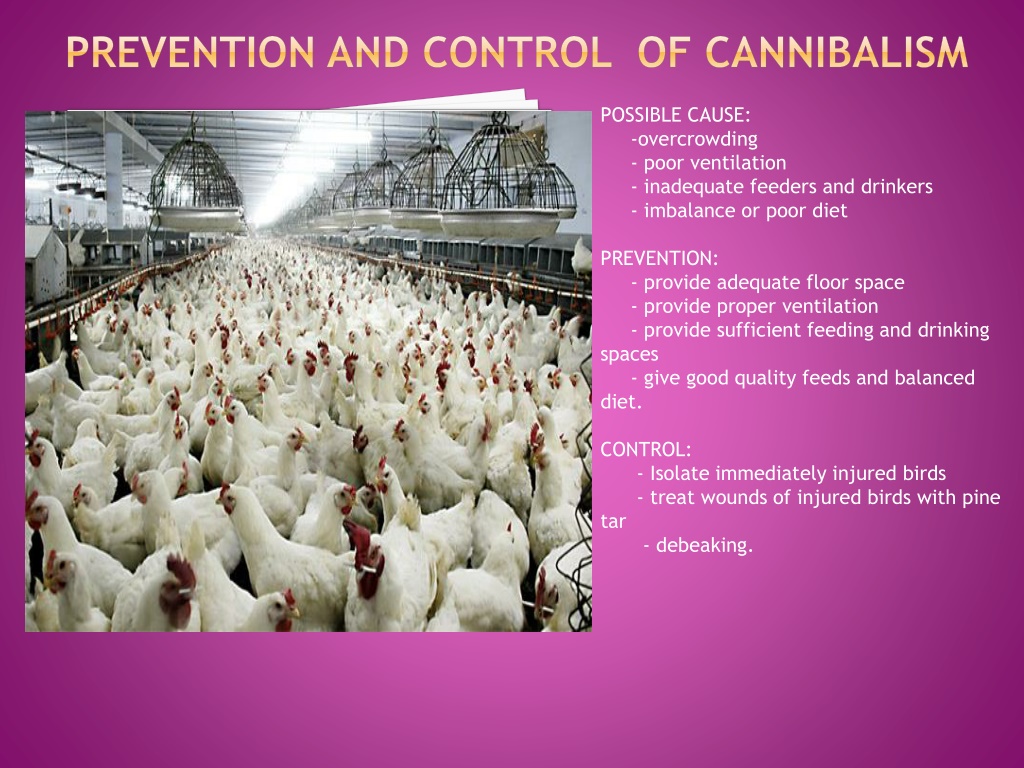 PREVENTION AND CONTROL OF CANNIBALISM

POSSIBLE CAUSE:
-overcrowding
- poor ventilation
- inadequate feeders and drinkers
- imbalance or poor diet

PREVENTION:
- provide adequate floor space
- provide proper ventilation
- provide sufficient feeding and drinking spaces
- give good quality feeds and balanced diet.

CONTROL:
- Isolate immediately injured birds
- treat wounds of injured birds with pine tar
- debeaking.